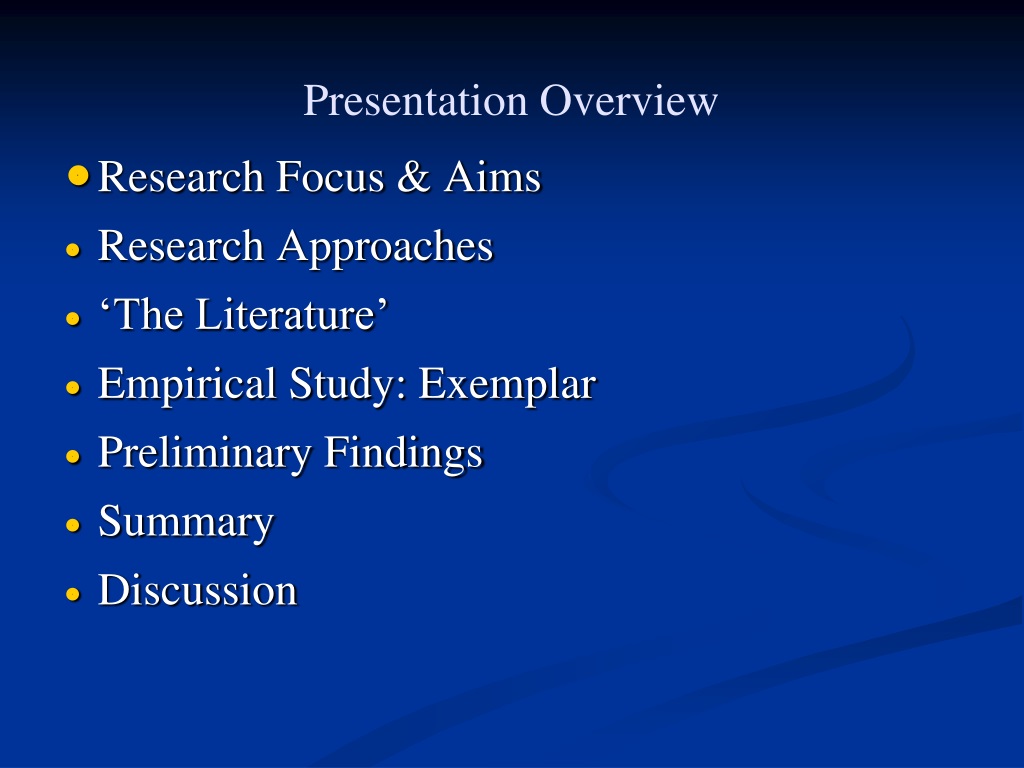 Presentation Overview

- Research Focus & Aims
- Research Approaches
- ‘The Literature’
- Empirical Study: Exemplar
- Preliminary Findings
- Summary
- Discussion